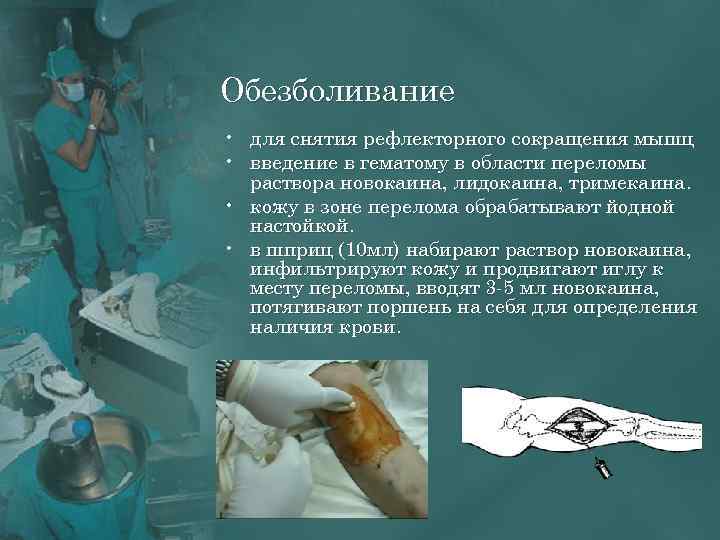 Обезболивание

• для снятия рефлекторного сокращения мышц
• введение в гематому в области переломы раствора новокаина, лидокаина, тримекаина.
• кожу в зоне перелома обрабатывают йодной настойкой.
• в шприц (10мл) набирают раствор новокаина, инфильтрируют кожу и продвигают иглу к месту переломы, вводят 3-5 мл новокаина, потягивают поршень на себя для определения наличия крови.